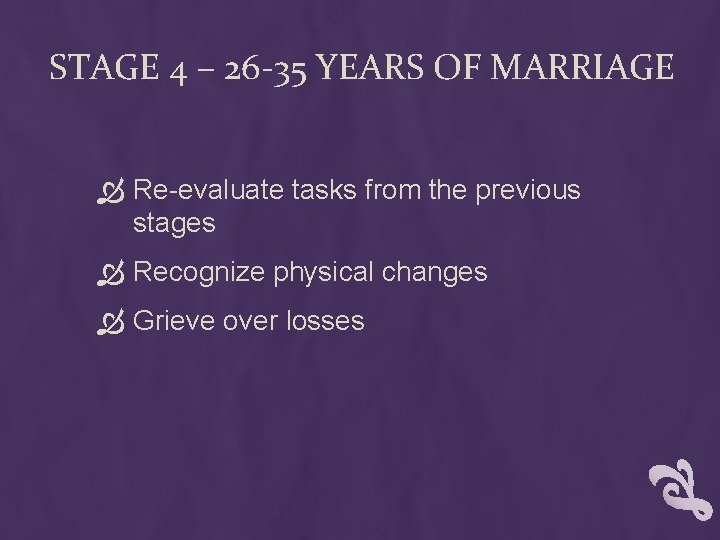 STAGE 4 – 26-35 YEARS OF MARRIAGE

Re-evaluate tasks from the previous stages

Recognize physical changes

Grieve over losses